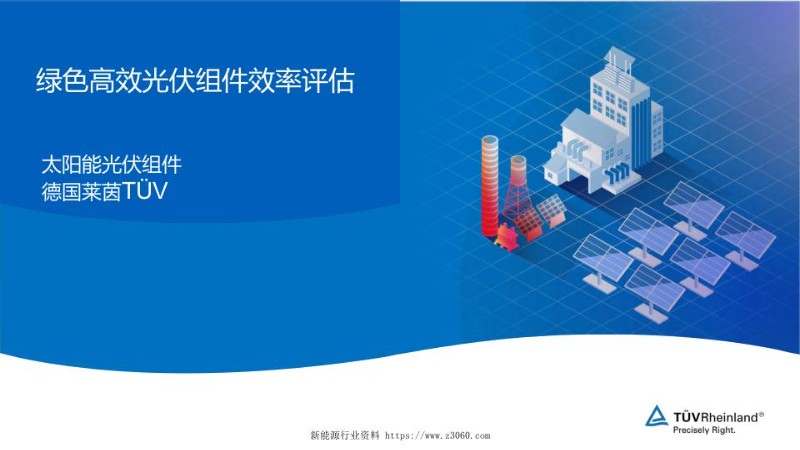 绿色高效光伏组件效率评估

太阳能光伏组件
德国莱茵TÜV

新能源行业资料 https://www.z3060.com

TÜVRheinland®
Precisely Right.